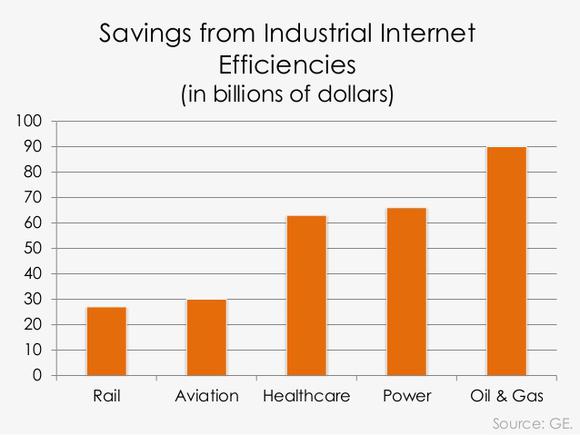 Savings from Industrial Internet Efficiencies
(in billions of dollars)

100
90
80
70
60
50
40
30
20
10
0

Rail
Aviation
Healthcare
Power
Oil & Gas

Source: GE.